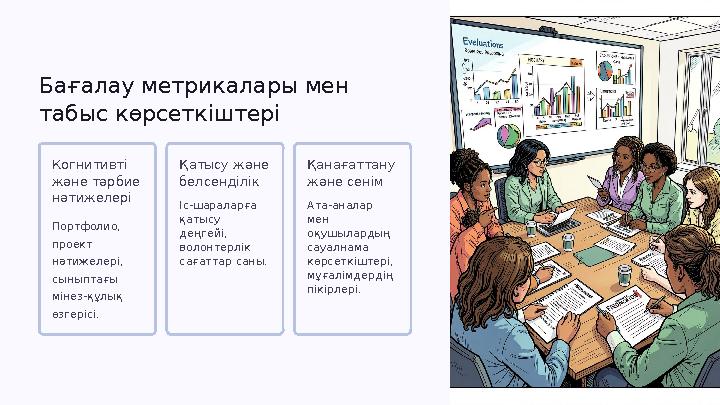 Бағалау метрикалары мен табыс көрсеткіштері

Когнитивті және тәрбие нәтижелері

Портфолио, проект нәтижелері, сыныптағы мінез-құлық өзгерісі.

Қатысу және белсенділік

Іс-шараларға қатысу деңгейі, волонтерлік сағаттар саны.

Қанағаттану және сенім

Ата-аналар мен оқушылардың сауалнама көрсеткіштері, мұғалімдердің пікірлері.

Evaluations